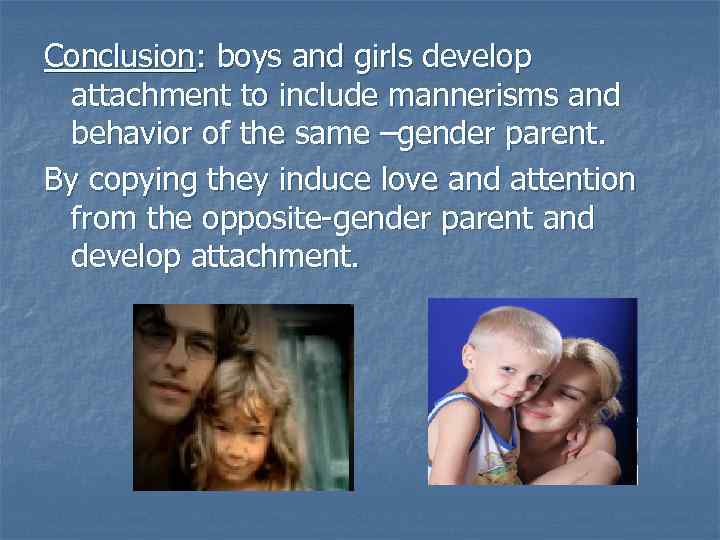 Conclusion: boys and girls develop attachment to include mannerisms and behavior of the same –gender parent.

By copying they induce love and attention from the opposite-gender parent and develop attachment.